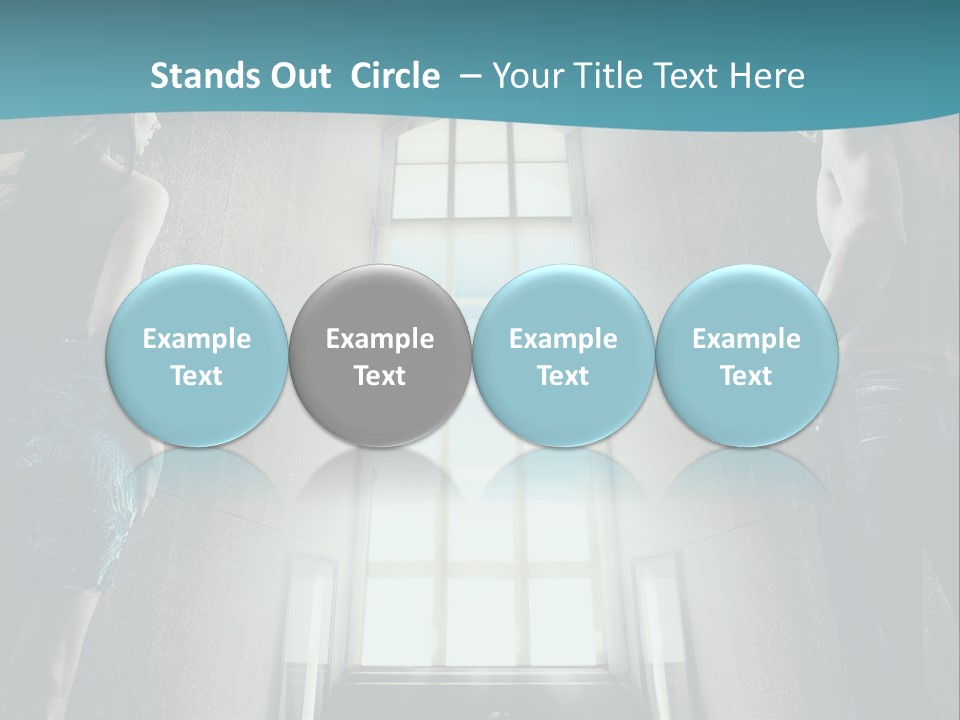 Stands Out Circle – Your Title Text Here

Example Text

Example Text

Example Text

Example Text